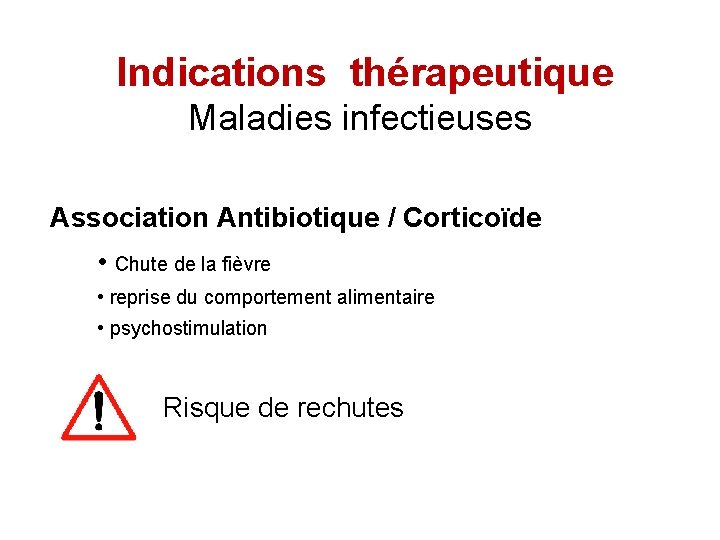 Indications thérapeutique
Maladies infectieuses

Association Antibiotique / Corticoïde

• Chute de la fièvre
• reprise du comportement alimentaire
• psychostimulation

!

Risque de rechutes